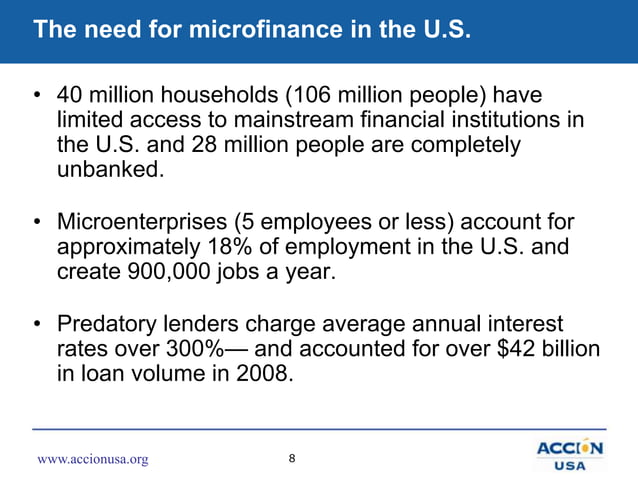 The need for microfinance in the U.S.

• 40 million households (106 million people) have limited access to mainstream financial institutions in the U.S. and 28 million people are completely unbanked.

• Microenterprises (5 employees or less) account for approximately 18% of employment in the U.S. and create 900,000 jobs a year.

• Predatory lenders charge average annual interest rates over 300%— and accounted for over $42 billion in loan volume in 2008.

www.accionusa.org

8

ACCION
USA